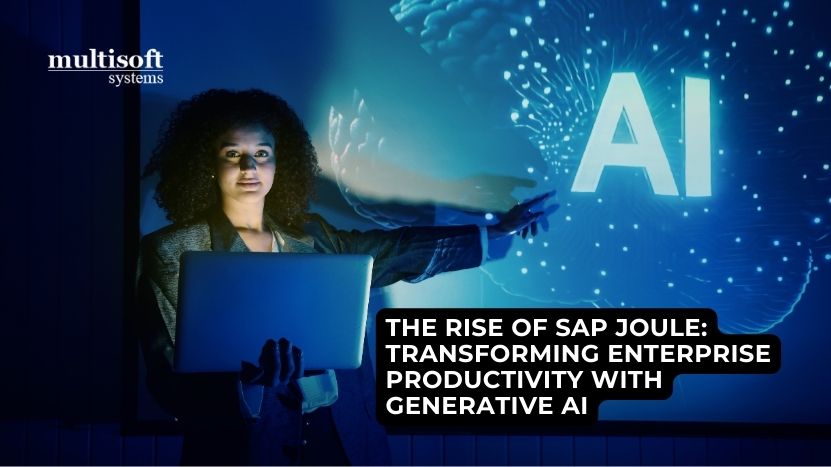 multisoft
systems

AI

THE RISE OF SAP JOULE: TRANSFORMING ENTERPRISE PRODUCTIVITY WITH GENERATIVE AI